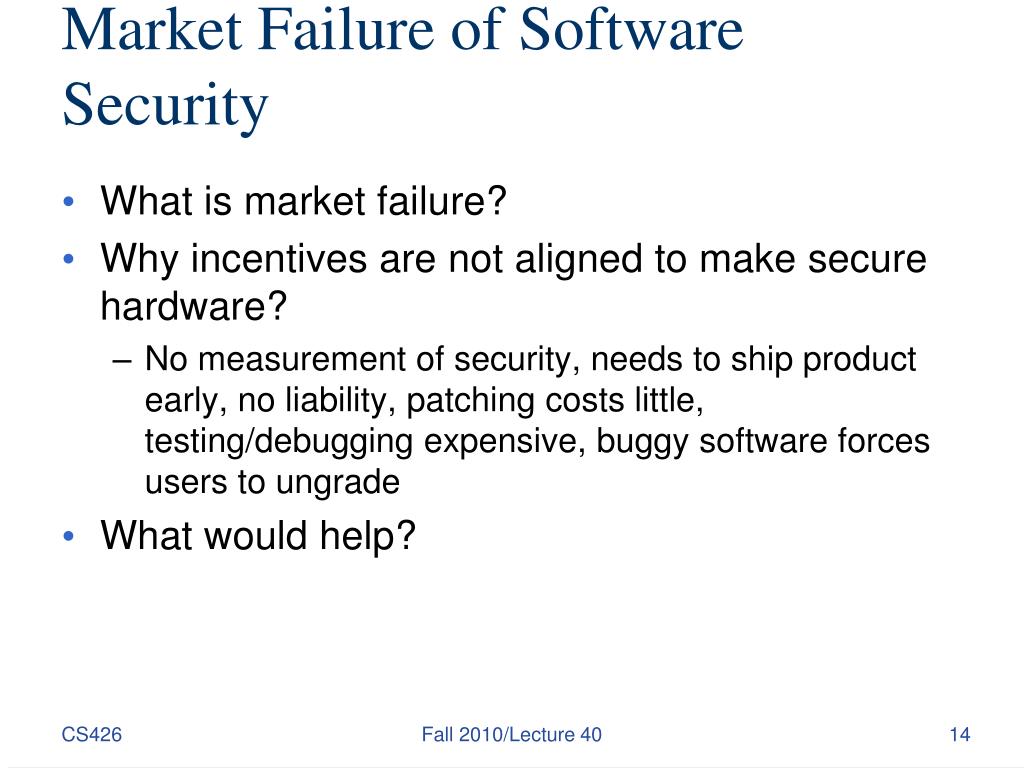 Market Failure of Software Security

• What is market failure?
• Why incentives are not aligned to make secure hardware?
– No measurement of security, needs to ship product early, no liability, patching costs little, testing/debugging expensive, buggy software forces users to ungrade
• What would help?

CS426

Fall 2010/Lecture 40

14